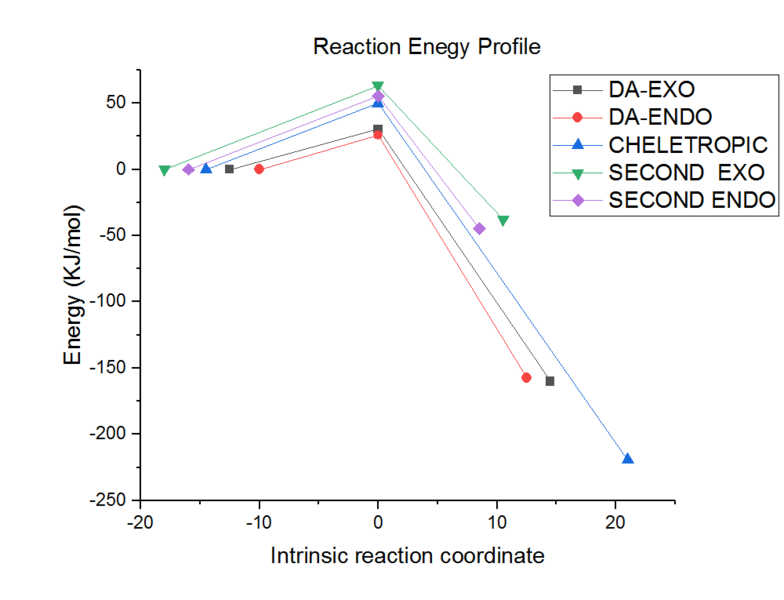 Reaction Enegy Profile

DA-EXO
DA-ENDO
CHELETROPIC
SECOND EXO
SECOND ENDO

Energy (KJ/mol)

50
0
-50
-100
-150
-200
-250

-20
-10
0
10
20

Intrinsic reaction coordinate